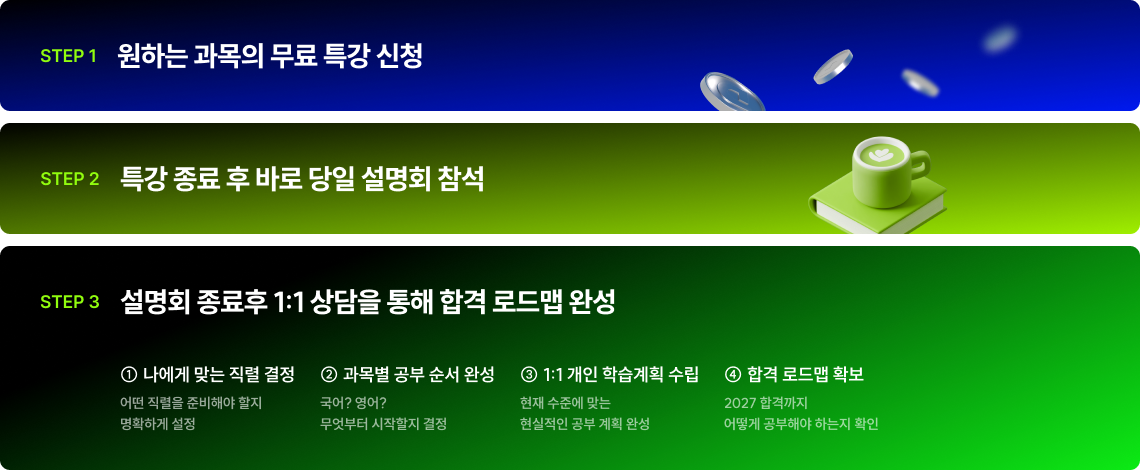 STEP 1 원하는 과목의 무료 특강 신청

STEP 2 특강 종료 후 바로 당일 설명회 참석

STEP 3 설명회 종료후 1:1 상담을 통해 합격 로드맵 완성

① 나에게 맞는 직렬 결정
어떤 직렬을 준비해야 할지 명확하게 설정

② 과목별 공부 순서 완성
국어? 영어? 무엇부터 시작할지 결정

③ 1:1 개인 학습계획 수립
현재 수준에 맞는 현실적인 공부 계획 완성

④ 합격 로드맵 확보
2027 합격까지 어떻게 공부해야 하는지 확인